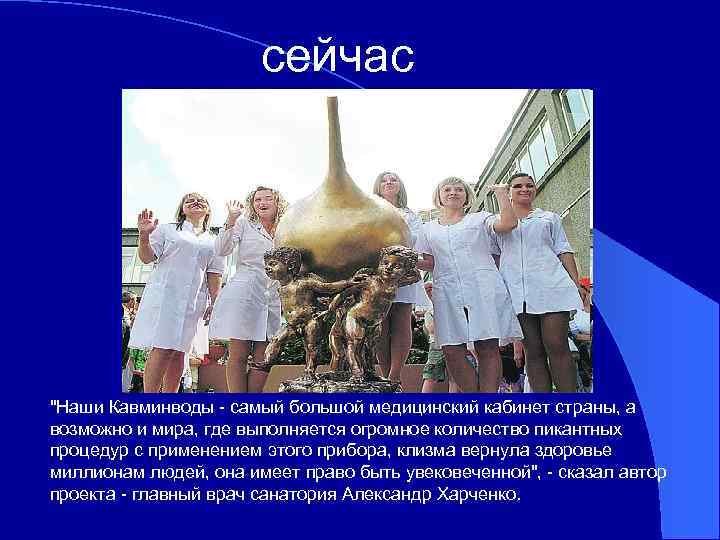 сейчас

"Наши Кавминводы - самый большой медицинский кабинет страны, а возможно и мира, где выполняется огромное количество пикантных процедур с применением этого прибора, клизма вернула здоровье миллионам людей, она имеет право быть увековеченной", - сказал автор проекта - главный врач санатория Александр Харченко.